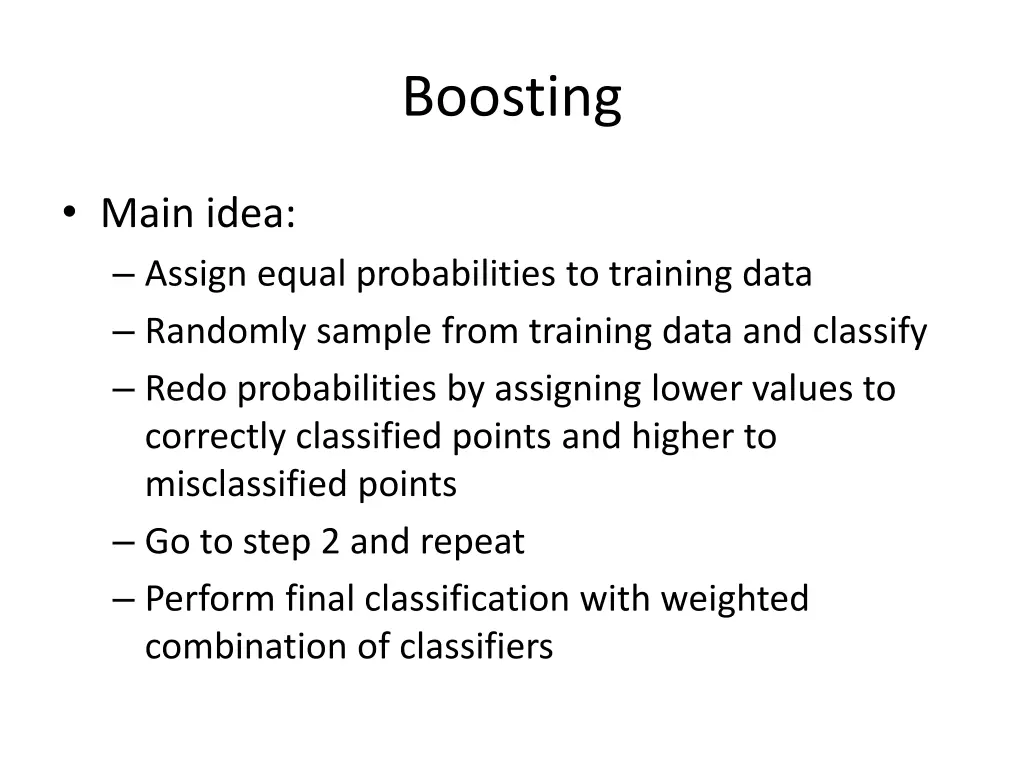 Boosting

• Main idea:
– Assign equal probabilities to training data
– Randomly sample from training data and classify
– Redo probabilities by assigning lower values to correctly classified points and higher to misclassified points
– Go to step 2 and repeat
– Perform final classification with weighted combination of classifiers